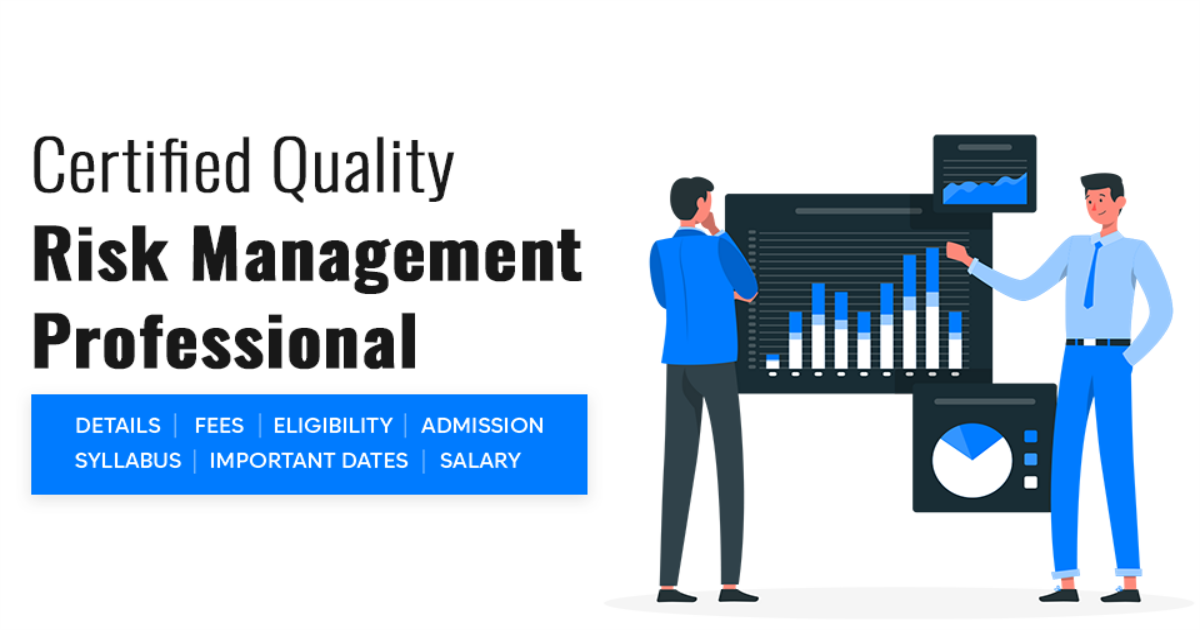 Certified Quality
Risk Management
Professional

DETAILS | FEES | ELIGIBILITY | ADMISSION
SYLLABUS | IMPORTANT DATES | SALARY